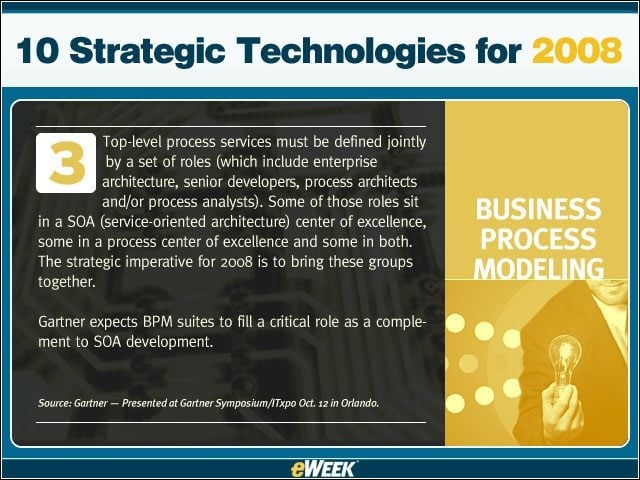 10 Strategic Technologies for 2008

3 Top-level process services must be defined jointly by a set of roles (which include enterprise architecture, senior developers, process architects and/or process analysts). Some of those roles sit in a SOA (service-oriented architecture) center of excellence, some in a process center of excellence and some in both. The strategic imperative for 2008 is to bring these groups together.

Gartner expects BPM suites to fill a critical role as a complement to SOA development.

Source: Gartner — Presented at Gartner Symposium/ITxpo Oct. 12 in Orlando.

BUSINESS PROCESS MODELING

eWEEK